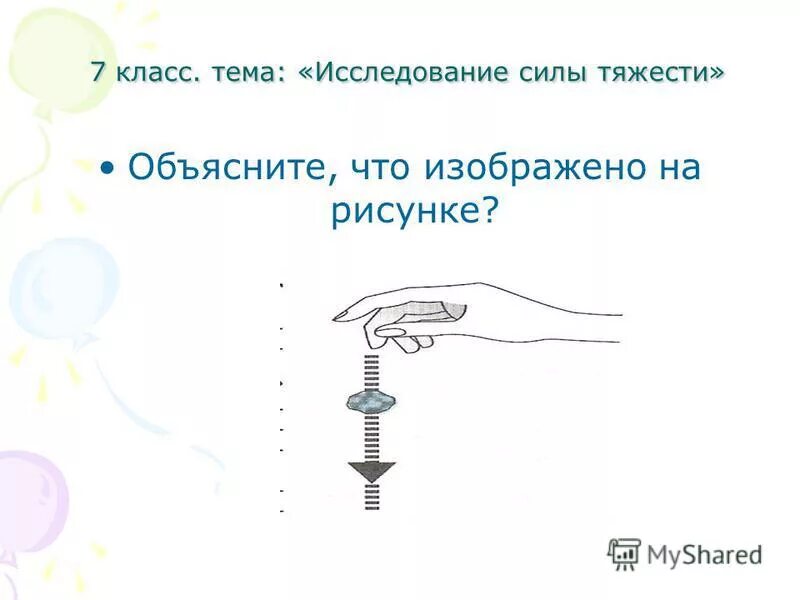 7 класс. тема: «Исследование силы тяжести»

• Объясните, что изображено на рисунке?

MyShared